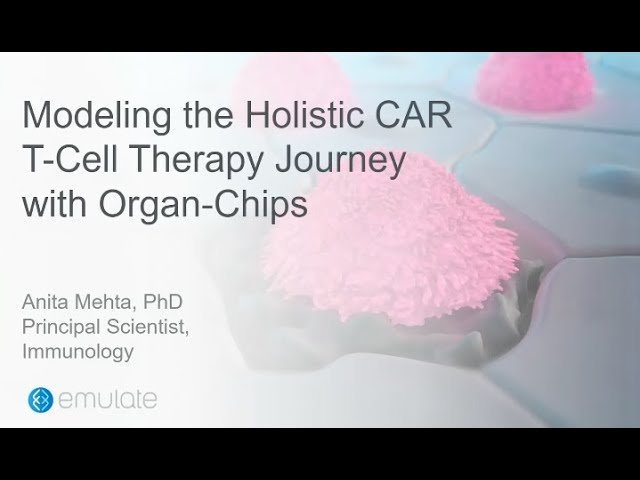 Modeling the Holistic CAR T-Cell Therapy Journey with Organ-Chips

Anita Mehta, PhD
Principal Scientist,
Immunology

emulate